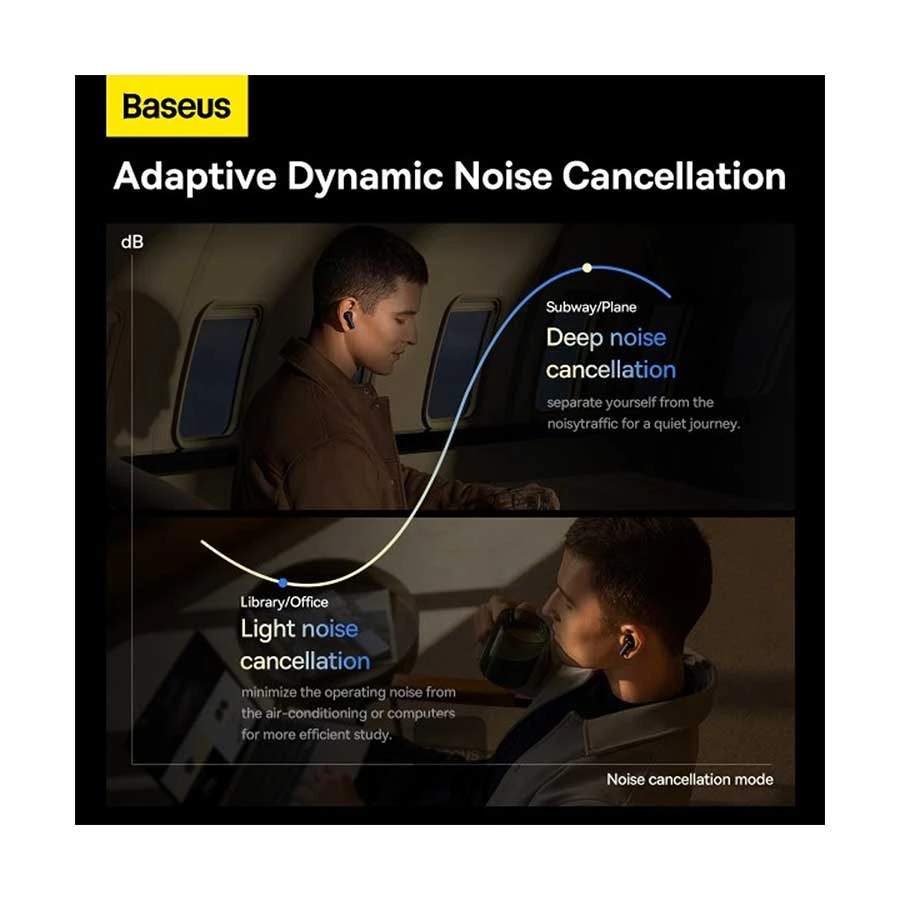 Baseus

Adaptive Dynamic Noise Cancellation

dB

Subway/Plane
Deep noise cancellation
separate yourself from the noisytraffic for a quiet journey.

Library/Office
Light noise cancellation
minimize the operating noise from the air-conditioning or computers for more efficient study.

Noise cancellation mode